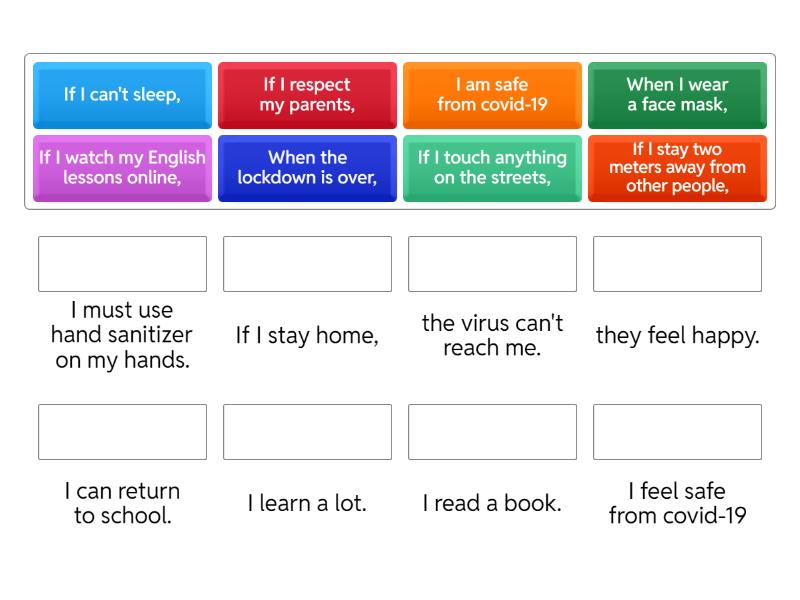 If I can't sleep,

If I respect my parents,

I am safe from covid-19

When I wear a face mask,

If I watch my English lessons online,

When the lockdown is over,

If I touch anything on the streets,

If I stay two meters away from other people,

I must use hand sanitizer on my hands.

If I stay home,

the virus can't reach me.

they feel happy.

I can return to school.

I learn a lot.

I read a book.

I feel safe from covid-19